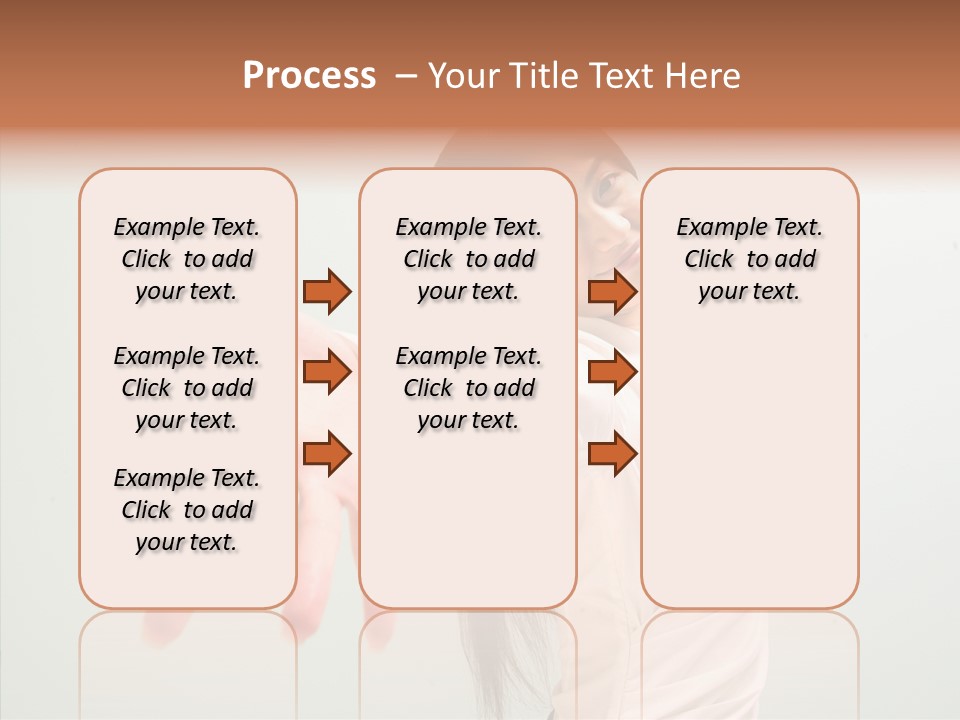 Process – Your Title Text Here

Example Text. Click to add your text.

Example Text. Click to add your text.

Example Text. Click to add your text.

Example Text. Click to add your text.

Example Text. Click to add your text.

Example Text. Click to add your text.